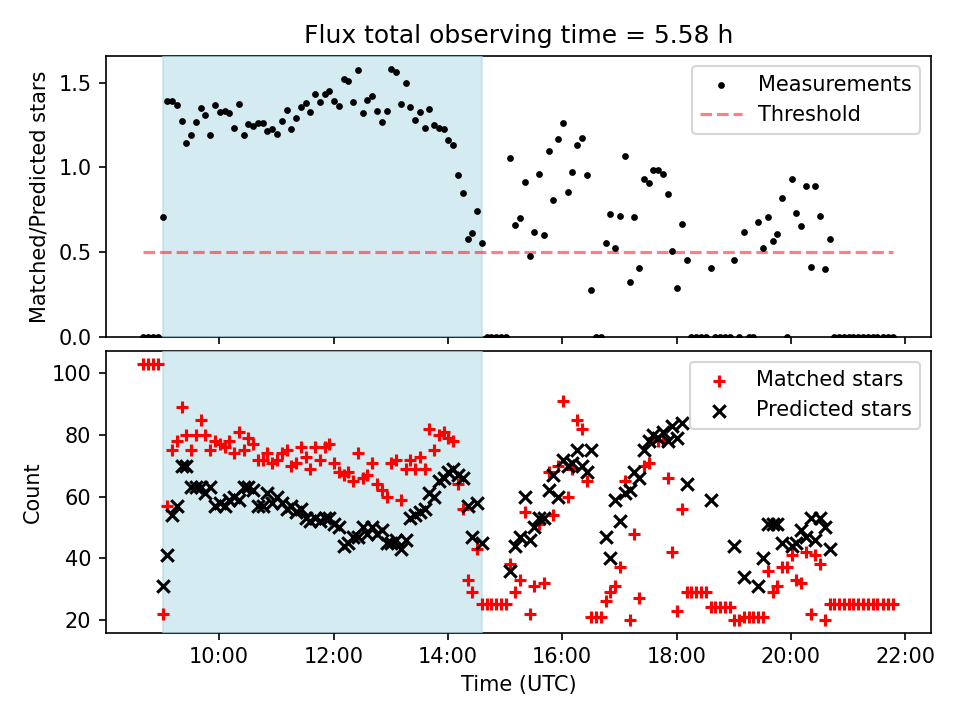 Flux total observing time = 5.58 h

Matched/Predicted stars

1.5
1.0
0.5
0.0

Measurements
Threshold

Count

100
80
60
40
20

Matched stars
Predicted stars

10:00
12:00
14:00
16:00
18:00
20:00
22:00

Time (UTC)